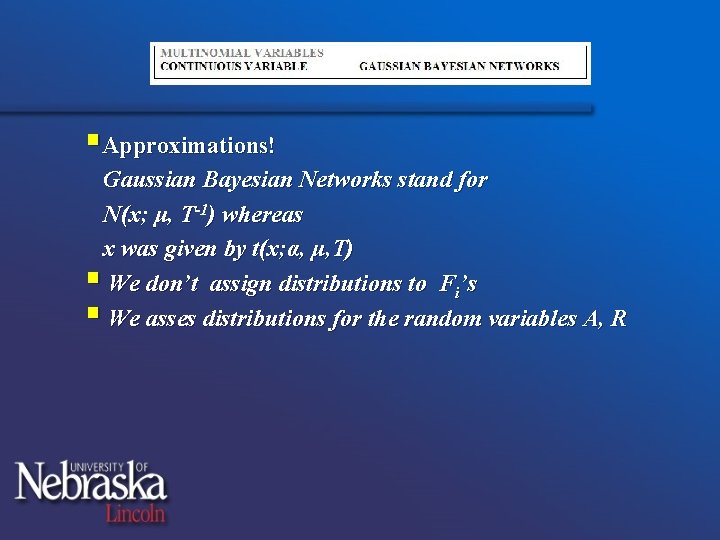 MULTINOMIAL VARIABLES
CONTINUOUS VARIABLE GAUSSIAN BAYESIAN NETWORKS

Approximations!
Gaussian Bayesian Networks stand for $N(x; \mu, T^{-1})$ whereas x was given by $t(x; \alpha, \mu, T)$

We don't assign distributions to $F_i$'s

We asses distributions for the random variables A, R

UNIVERSITY OF Nebraska Lincoln